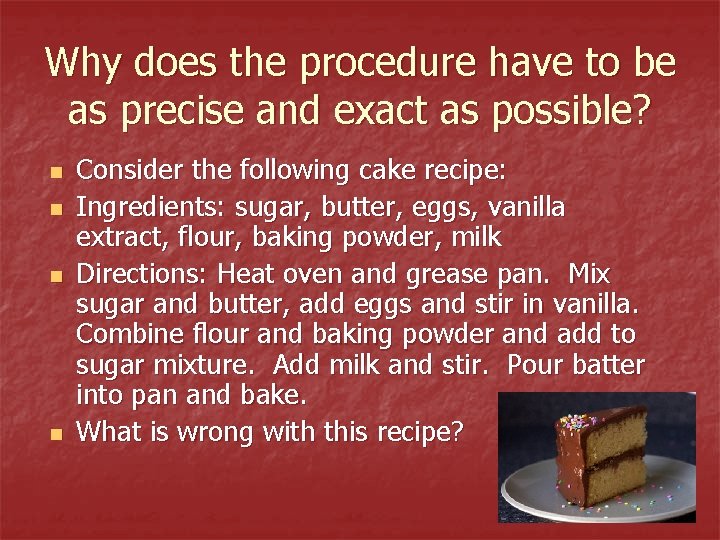 Why does the procedure have to be as precise and exact as possible?

- Consider the following cake recipe:
- Ingredients: sugar, butter, eggs, vanilla extract, flour, baking powder, milk
- Directions: Heat oven and grease pan. Mix sugar and butter, add eggs and stir in vanilla. Combine flour and baking powder and add to sugar mixture. Add milk and stir. Pour batter into pan and bake.
- What is wrong with this recipe?